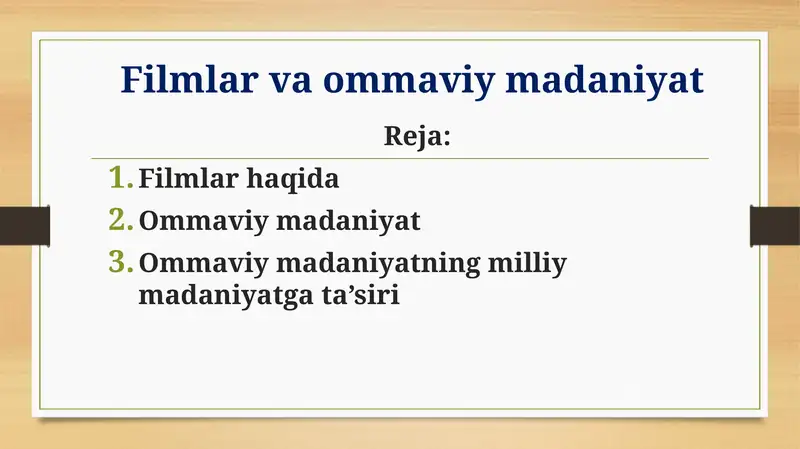 Filmlar va ommaviy madaniyat

Reja:

1. Filmlar haqida
2. Ommaviy madaniyat
3. Ommaviy madaniyatning milliy madaniyatga ta’siri